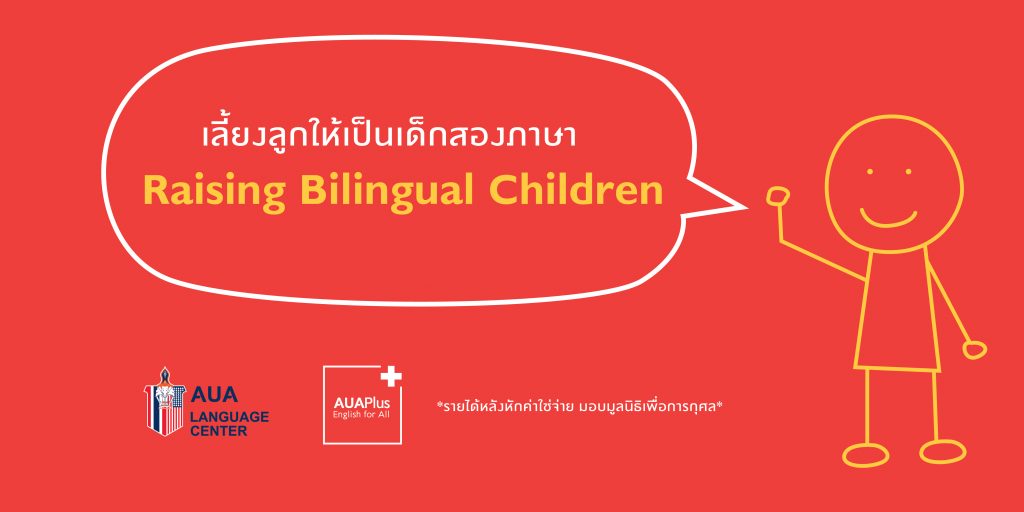 เลี้ยงลูกให้เป็นเด็กสองภาษา
Raising Bilingual Children

AUA
LANGUAGE
CENTER

AUAPlus
English for All

*รายได้หลังหักค่าใช้จ่าย มอบมูลนิธิเพื่อการกุศล*